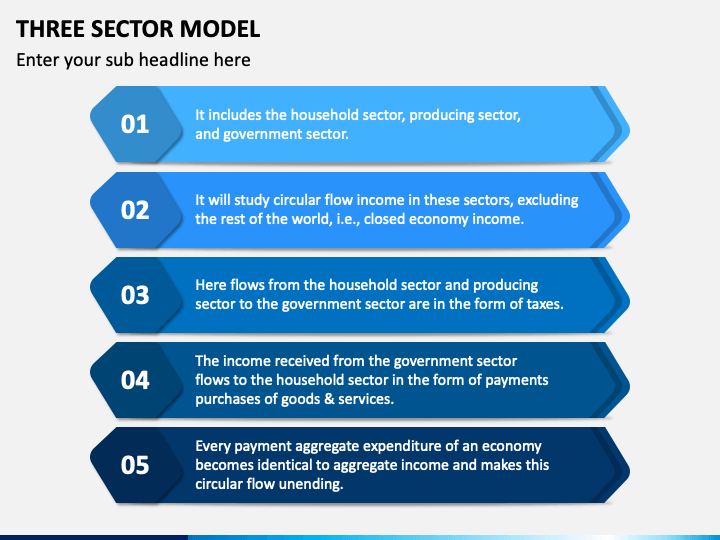 THREE SECTOR MODEL

Enter your sub headline here

01

It includes the household sector, producing sector, and government sector.

02

It will study circular flow income in these sectors, excluding the rest of the world, i.e., closed economy income.

03

Here flows from the household sector and producing sector to the government sector are in the form of taxes.

04

The income received from the government sector flows to the household sector in the form of payments purchases of goods & services.

05

Every payment aggregate expenditure of an economy becomes identical to aggregate income and makes this circular flow unending.